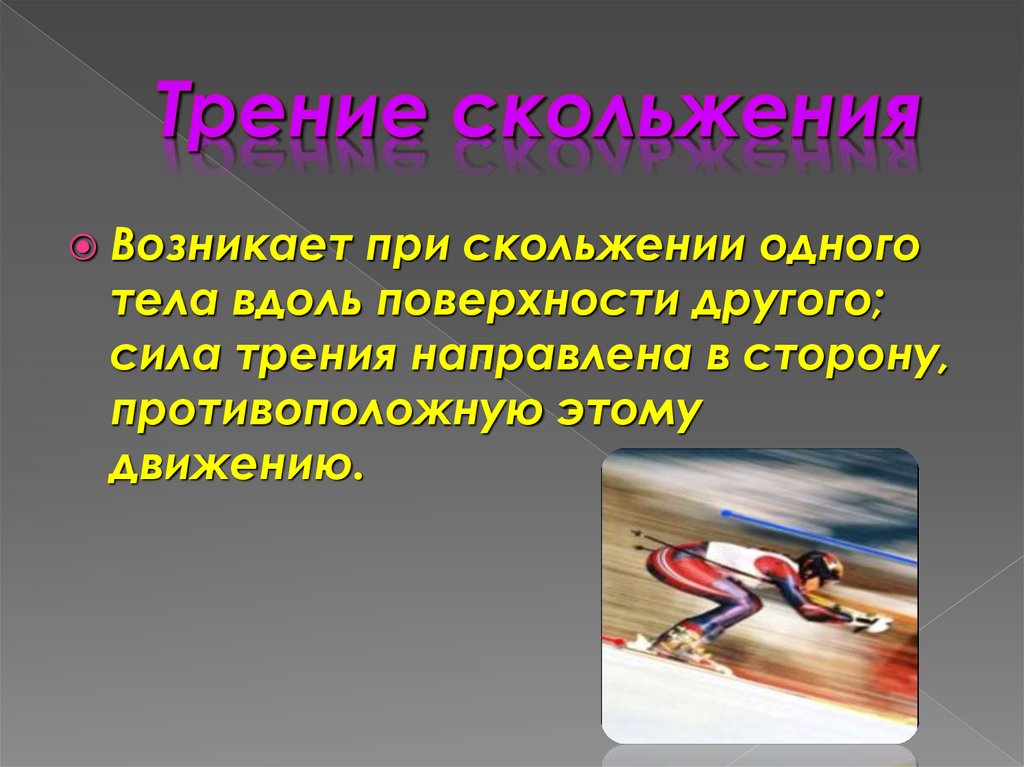 Трение скольжения

Возникает при скольжении одного тела вдоль поверхности другого; сила трения направлена в сторону, противоположную этому движению.